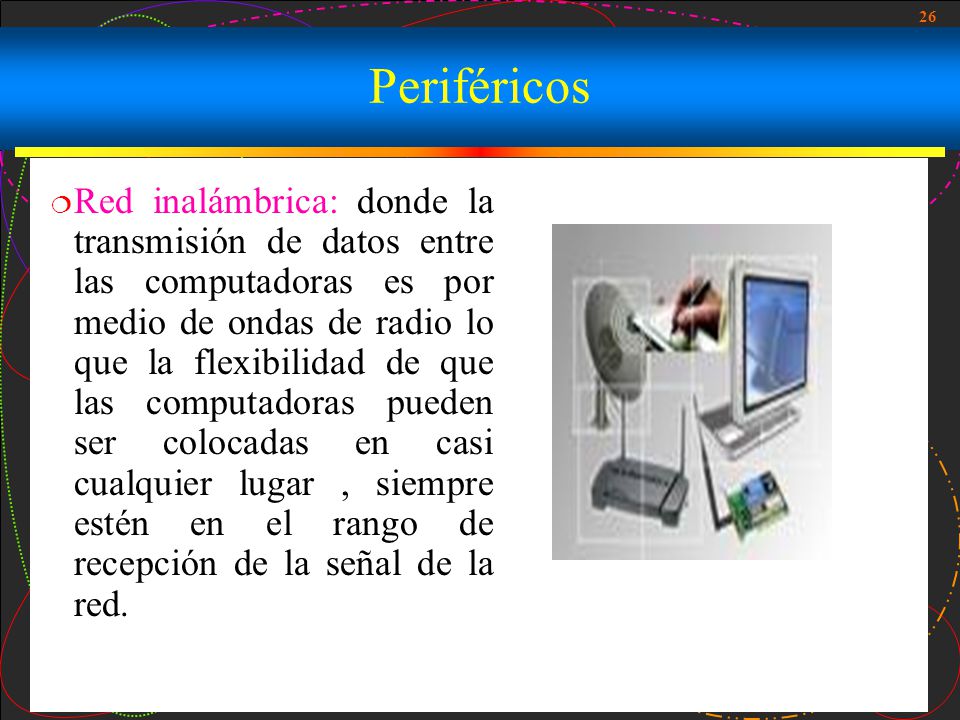 26

Periféricos

Red inalámbrica: donde la transmisión de datos entre las computadoras es por medio de ondas de radio lo que la flexibilidad de que las computadoras pueden ser colocadas en casi cualquier lugar , siempre estén en el rango de recepción de la señal de la red.